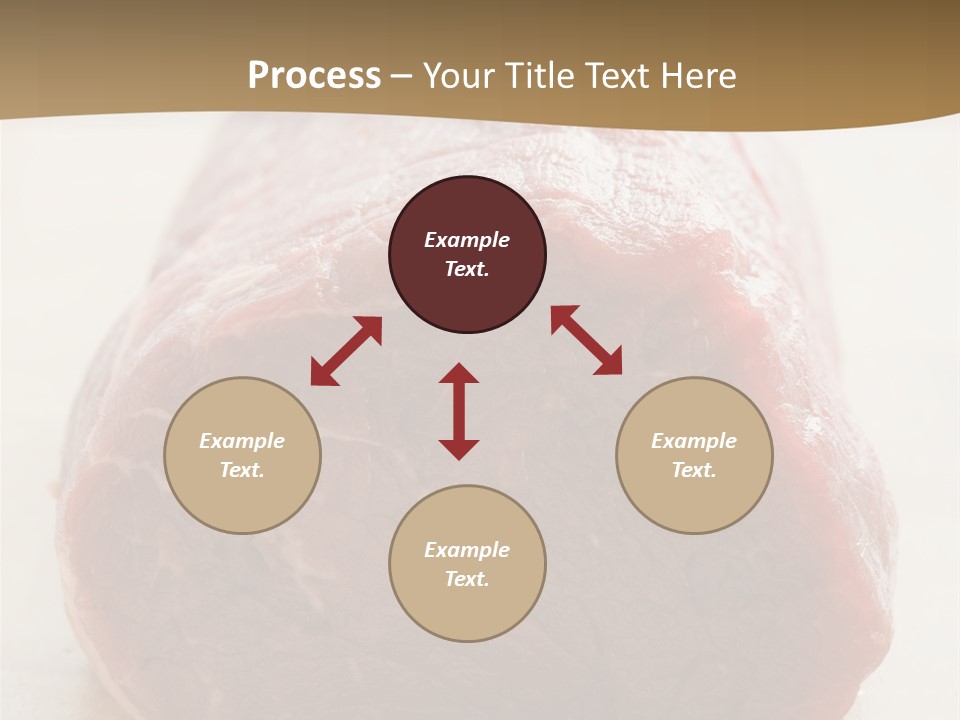 Process – Your Title Text Here

Example Text.

Example Text.

Example Text.

Example Text.